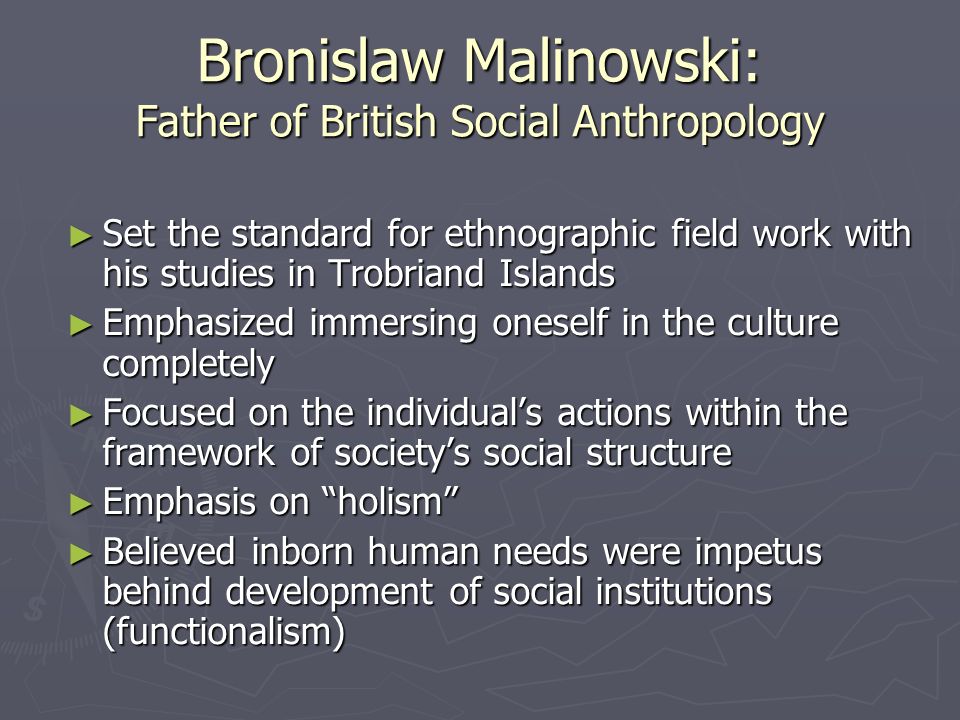 Bronislaw Malinowski:
Father of British Social Anthropology

► Set the standard for ethnographic field work with his studies in Trobriand Islands
► Emphasized immersing oneself in the culture completely
► Focused on the individual's actions within the framework of society's social structure
► Emphasis on "holism"
► Believed inborn human needs were impetus behind development of social institutions (functionalism)